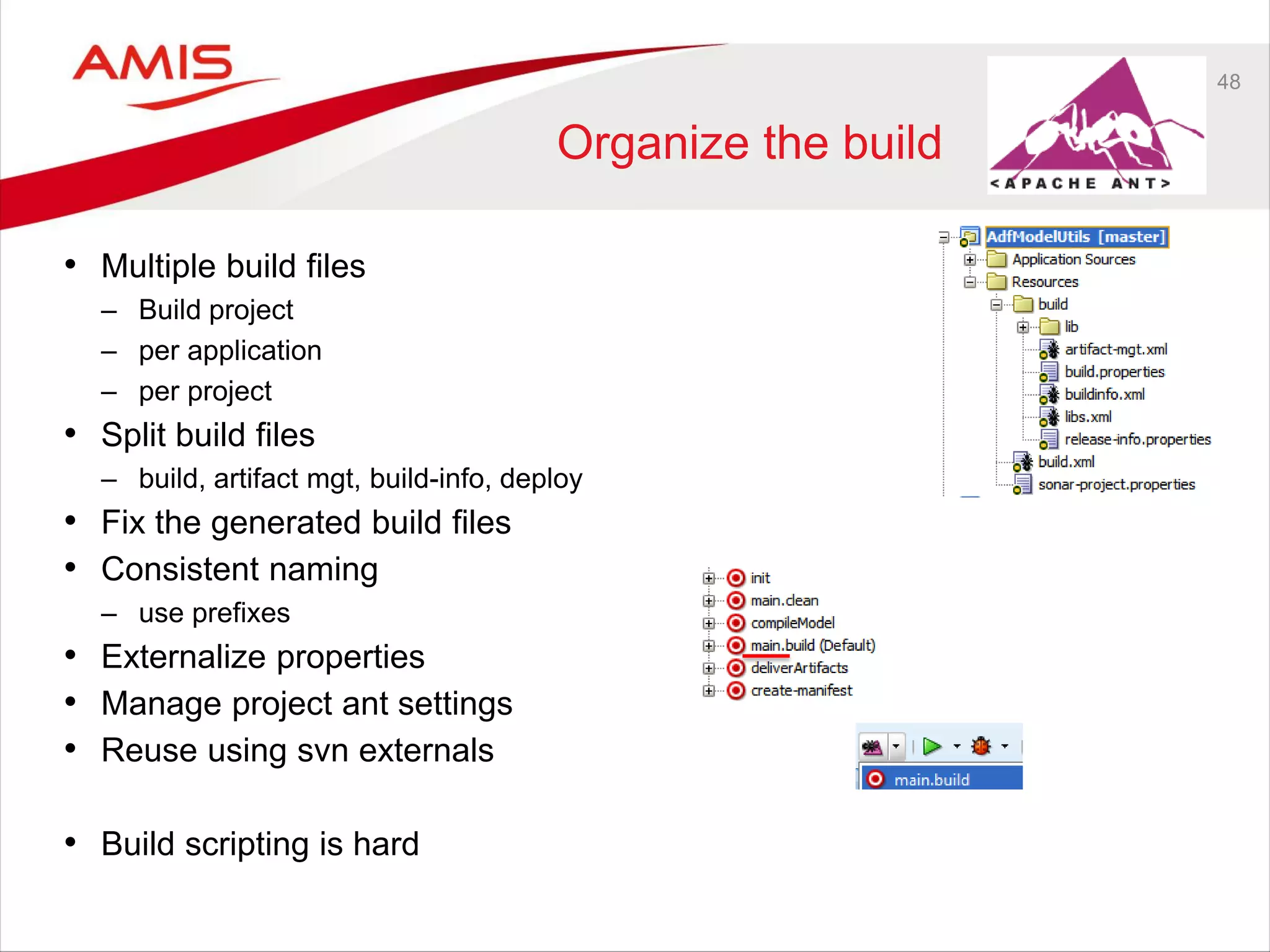 AMIS

48

Organize the build

<APACHE ANT>

• Multiple build files
  – Build project
  – per application
  – per project
• Split build files
  – build, artifact mgt, build-info, deploy
• Fix the generated build files
• Consistent naming
  – use prefixes
• Externalize properties
• Manage project ant settings
• Reuse using svn externals

• Build scripting is hard

AdfModelUtils [master]
Application Sources
Resources
build
lib
artifact-mgt.xml
build.properties
buildinfo.xml
libs.xml
release-info.properties
build.xml
sonar-project.properties

init
main.clean
compileModel
main.build (Default)
deliverArtifacts
create-manifest

main.build